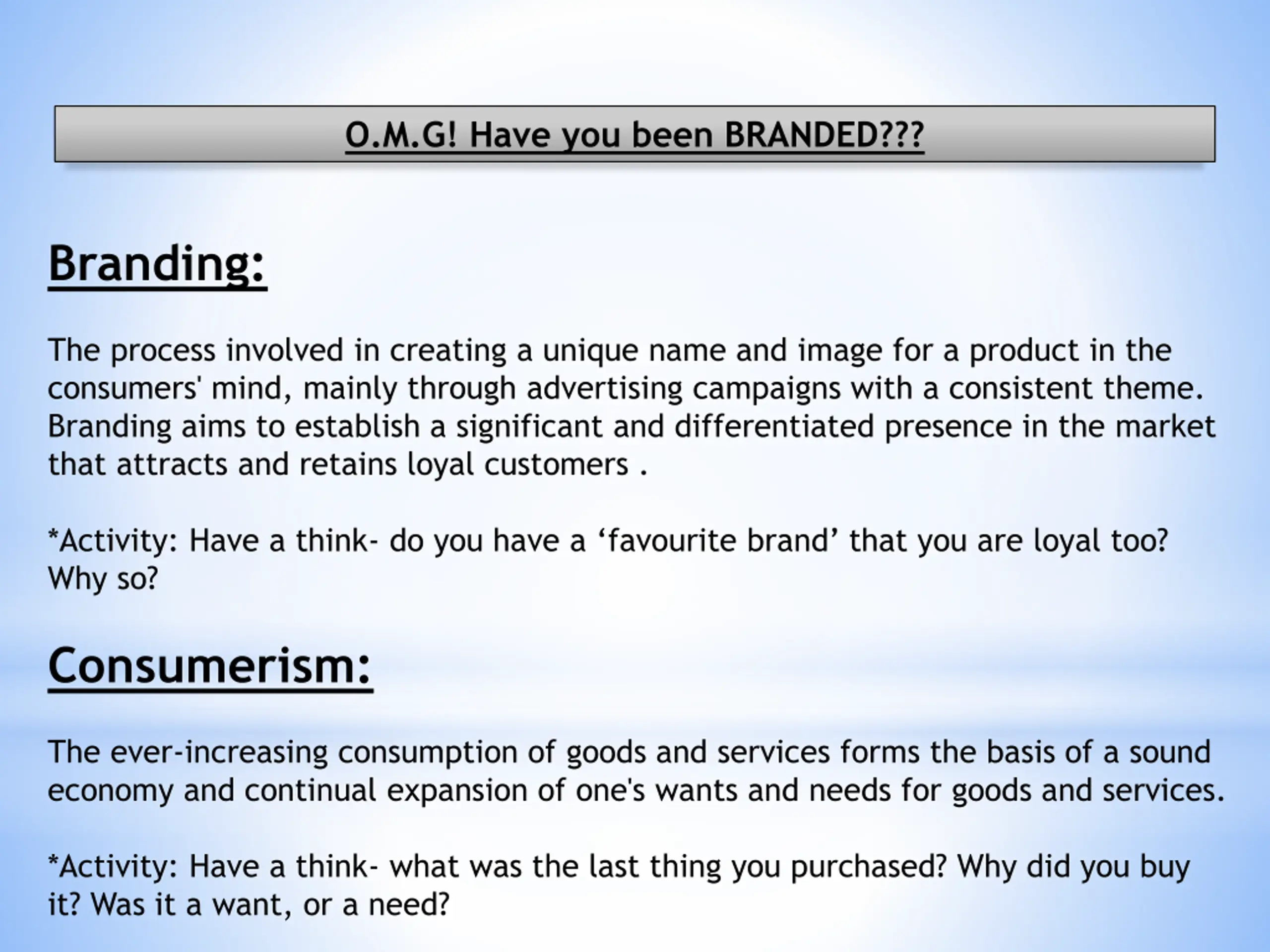 O.M.G! Have you been BRANDED???

Branding:

The process involved in creating a unique name and image for a product in the consumers' mind, mainly through advertising campaigns with a consistent theme. Branding aims to establish a significant and differentiated presence in the market that attracts and retains loyal customers .

*Activity: Have a think- do you have a ‘favourite brand’ that you are loyal too? Why so?

Consumerism:

The ever-increasing consumption of goods and services forms the basis of a sound economy and continual expansion of one's wants and needs for goods and services.

*Activity: Have a think- what was the last thing you purchased? Why did you buy it? Was it a want, or a need?